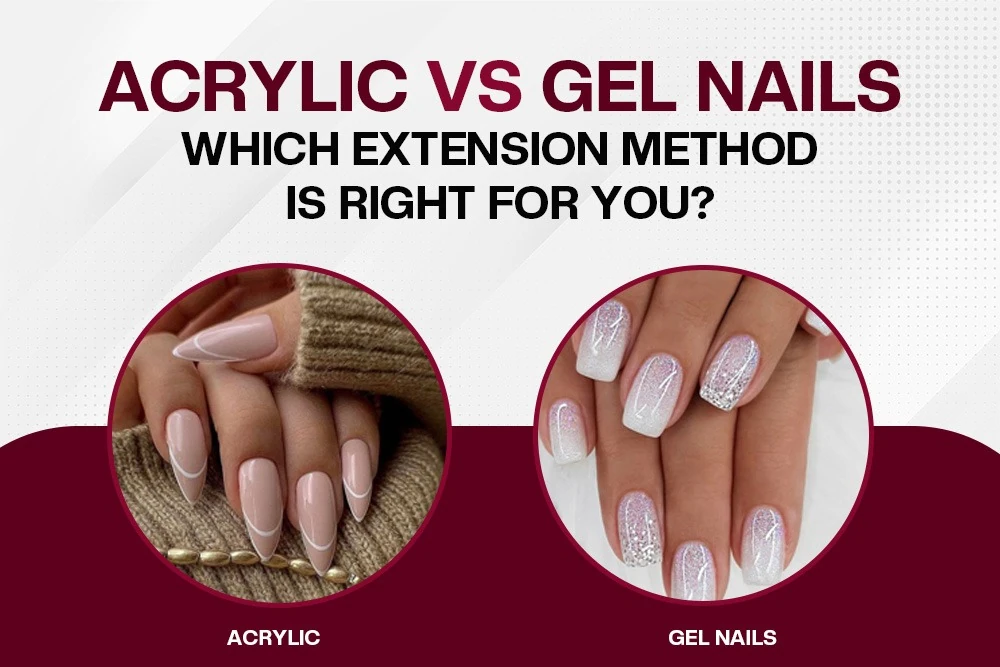 ACRYLIC VS GEL NAILS
WHICH EXTENSION METHOD
IS RIGHT FOR YOU?

ACRYLIC

GEL NAILS